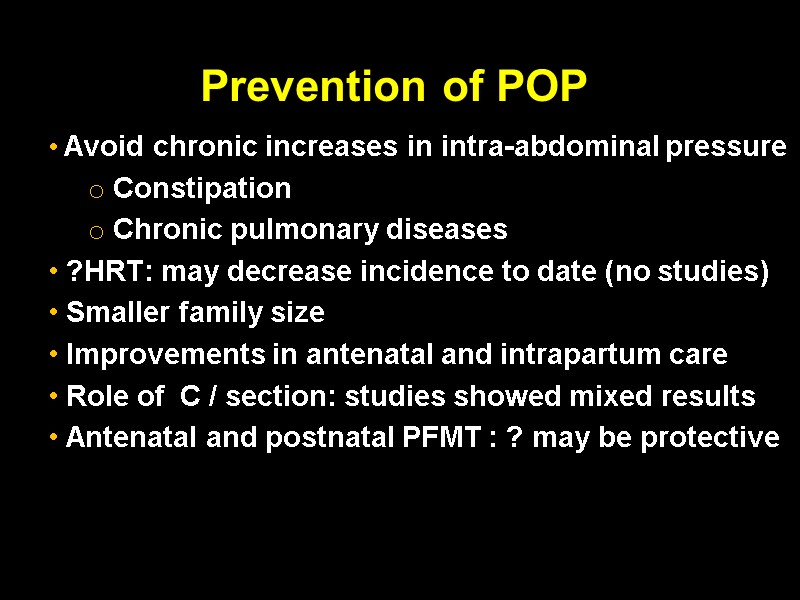 Prevention of POP

• Avoid chronic increases in intra-abdominal pressure
  o Constipation
  o Chronic pulmonary diseases
• ?HRT: may decrease incidence to date (no studies)
• Smaller family size
• Improvements in antenatal and intrapartum care
• Role of C / section: studies showed mixed results
• Antenatal and postnatal PFMT : ? may be protective